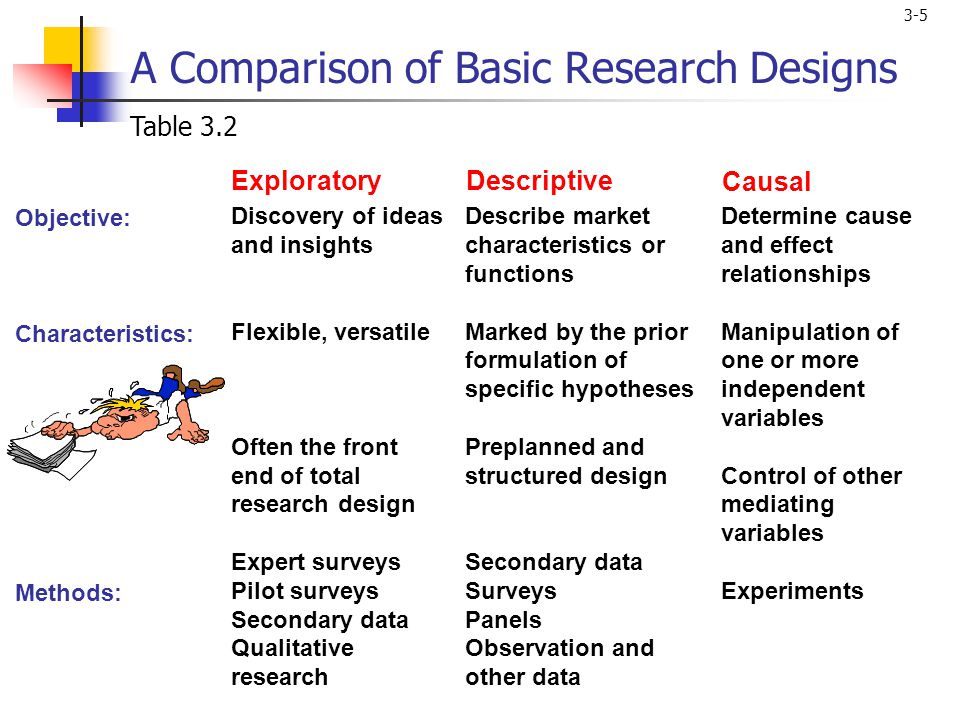 3-5

A Comparison of Basic Research Designs

Table 3.2

| | Exploratory | Descriptive | Causal |
|---|---|---|---|
| Objective: | Discovery of ideas and insights | Describe market characteristics or functions | Determine cause and effect relationships |
| Characteristics: | Flexible, versatile | Marked by the prior formulation of specific hypotheses | Manipulation of one or more independent variables |
| | Often the front end of total research design | Preplanned and structured design | Control of other mediating variables |
| Methods: | Expert surveys Pilot surveys Secondary data Qualitative research | Secondary data Surveys Panels Observation and other data | Experiments |